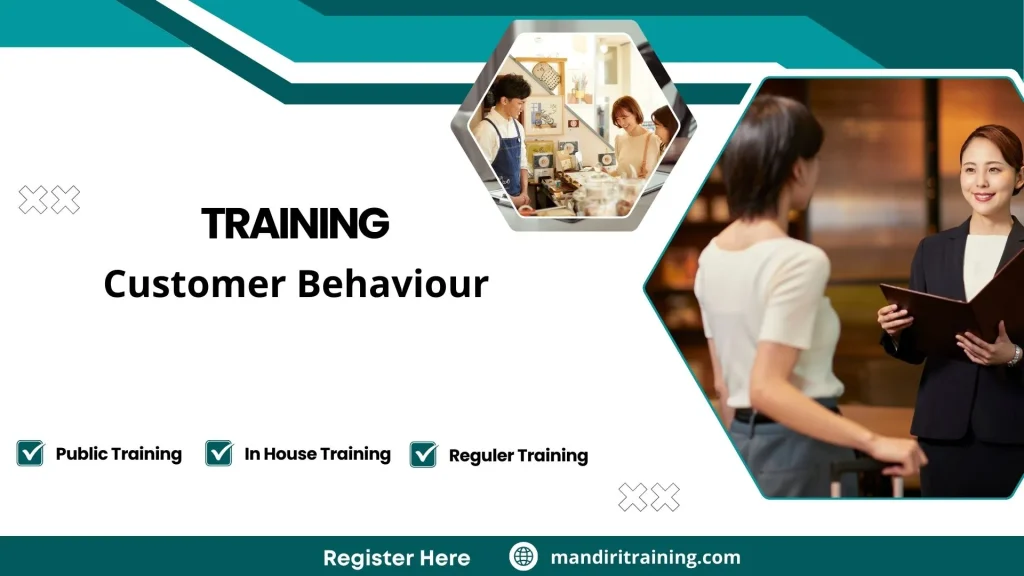 TRAINING
Customer Behaviour

Public Training
In House Training
Reguler Training

Register Here
mandiritraining.com